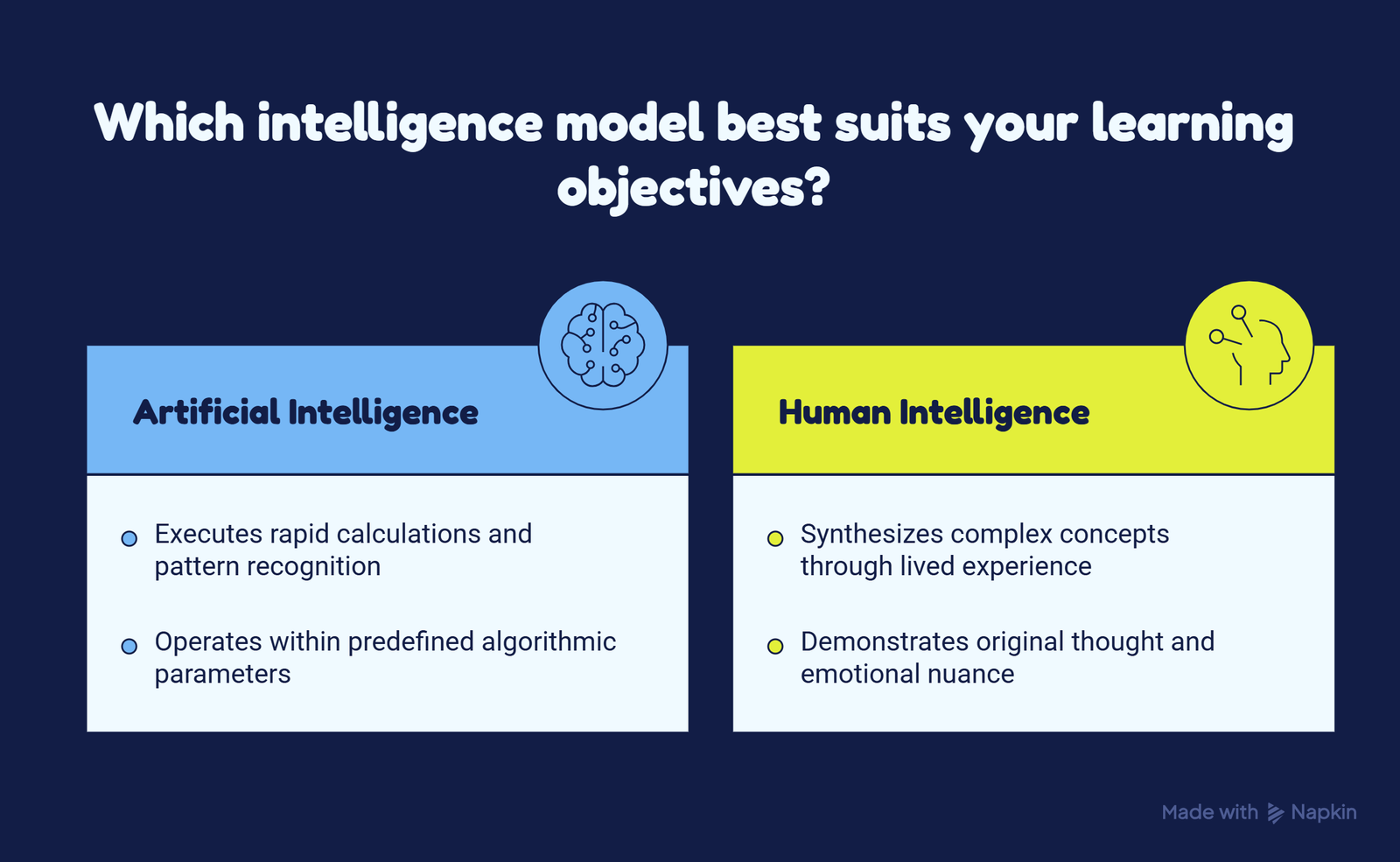 Which intelligence model best suits your learning objectives?

Artificial Intelligence

Executes rapid calculations and pattern recognition

Operates within predefined algorithmic parameters

Human Intelligence

Synthesizes complex concepts through lived experience

Demonstrates original thought and emotional nuance

Made with Napkin